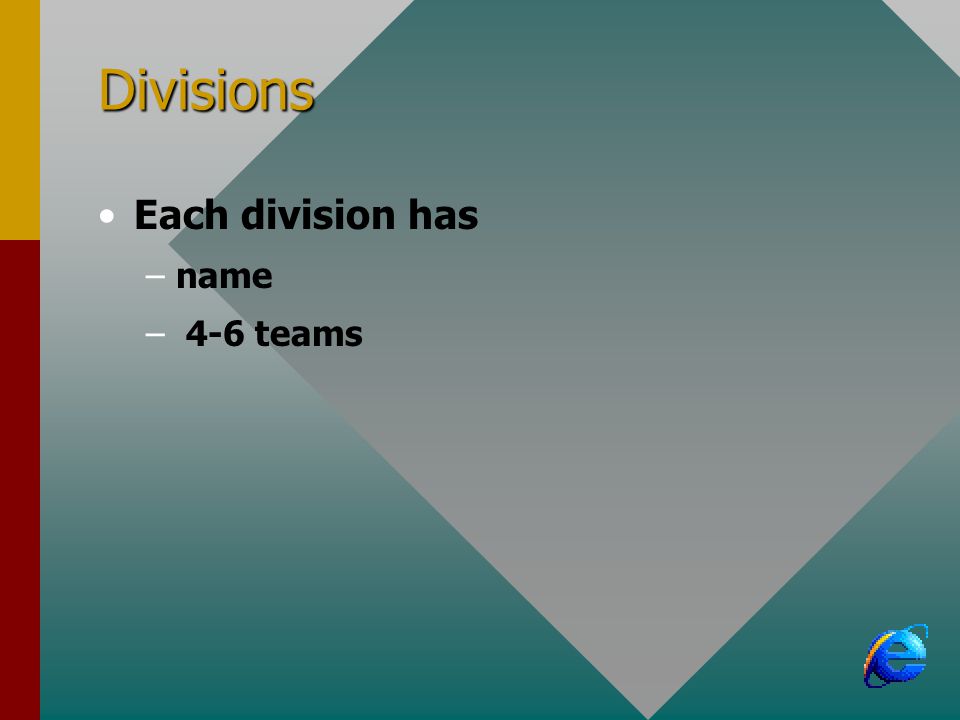 Divisions

• Each division has
  – name
  – 4-6 teams